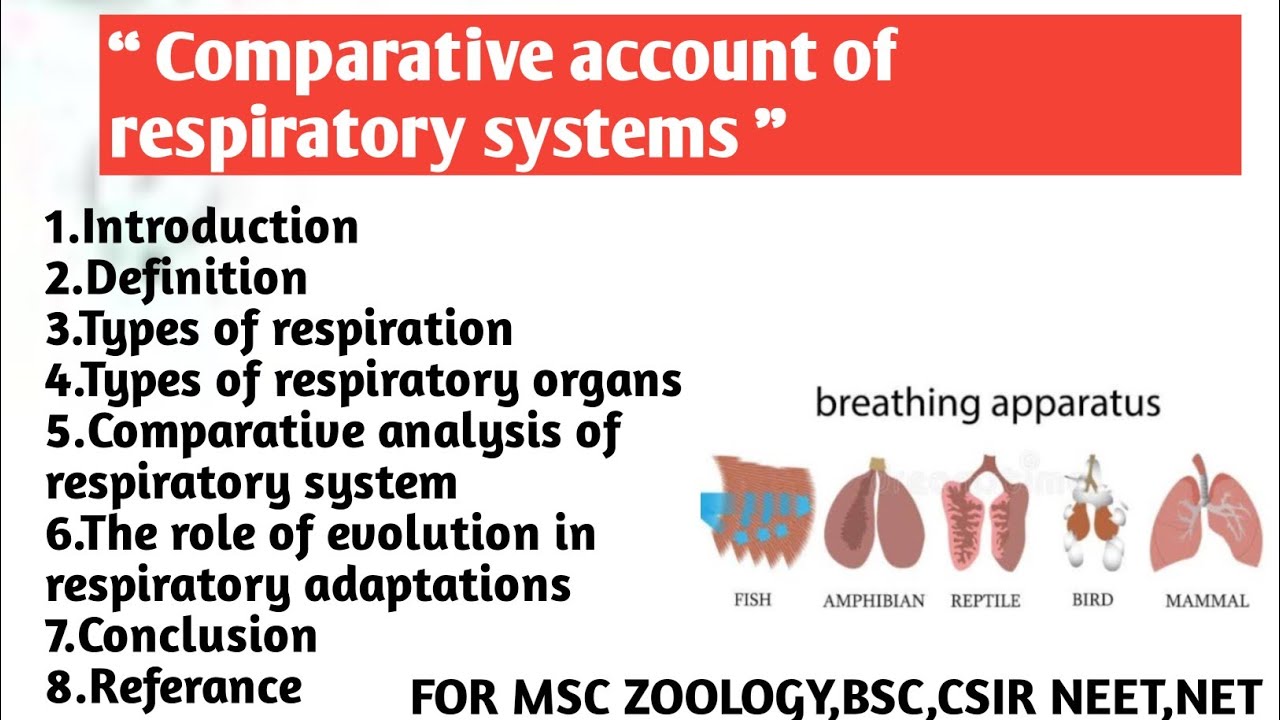 “ Comparative account of respiratory systems ”

1.Introduction
2.Definition
3.Types of respiration
4.Types of respiratory organs
5.Comparative analysis of respiratory system
6.The role of evolution in respiratory adaptations
7.Conclusion
8.Referance

breathing apparatus

FISH AMPHIBIAN REPTILE BIRD MAMMAL

FOR MSC ZOOLOGY,BSC,CSIR NEET,NET